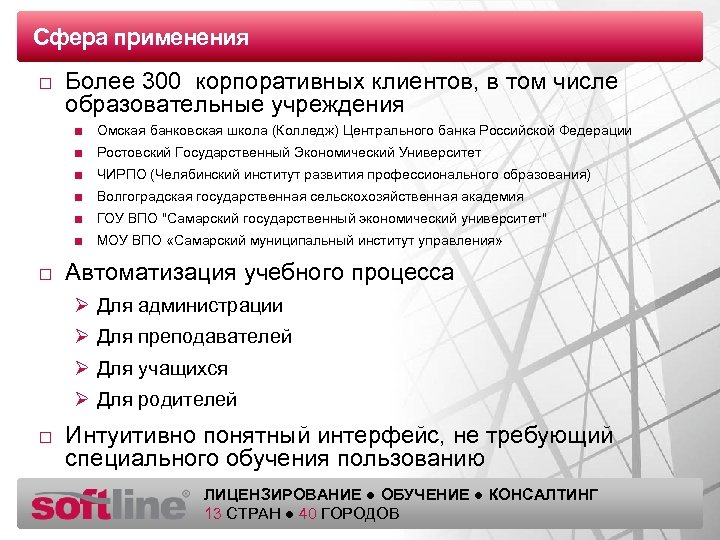 Сфера применения

□ Более 300 корпоративных клиентов, в том числе образовательные учреждения

■ Омская банковская школа (Колледж) Центрального банка Российской Федерации
■ Ростовский Государственный Экономический Университет
■ ЧИРПО (Челябинский институт развития профессионального образования)
■ Волгоградская государственная сельскохозяйственная академия
■ ГОУ ВПО "Самарский государственный экономический университет"
■ МОУ ВПО «Самарский муниципальный институт управления»

□ Автоматизация учебного процесса

➢ Для администрации
➢ Для преподавателей
➢ Для учащихся
➢ Для родителей

□ Интуитивно понятный интерфейс, не требующий специального обучения пользованию

softline®
ЛИЦЕНЗИРОВАНИЕ ● ОБУЧЕНИЕ ● КОНСАЛТИНГ
13 СТРАН ● 40 ГОРОДОВ